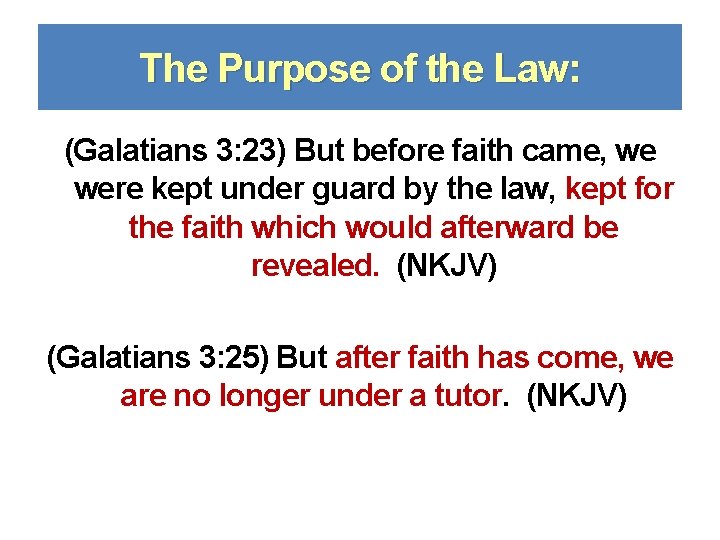 The Purpose of the Law:

(Galatians 3:23) But before faith came, we were kept under guard by the law, kept for the faith which would afterward be revealed. (NKJV)

(Galatians 3:25) But after faith has come, we are no longer under a tutor. (NKJV)